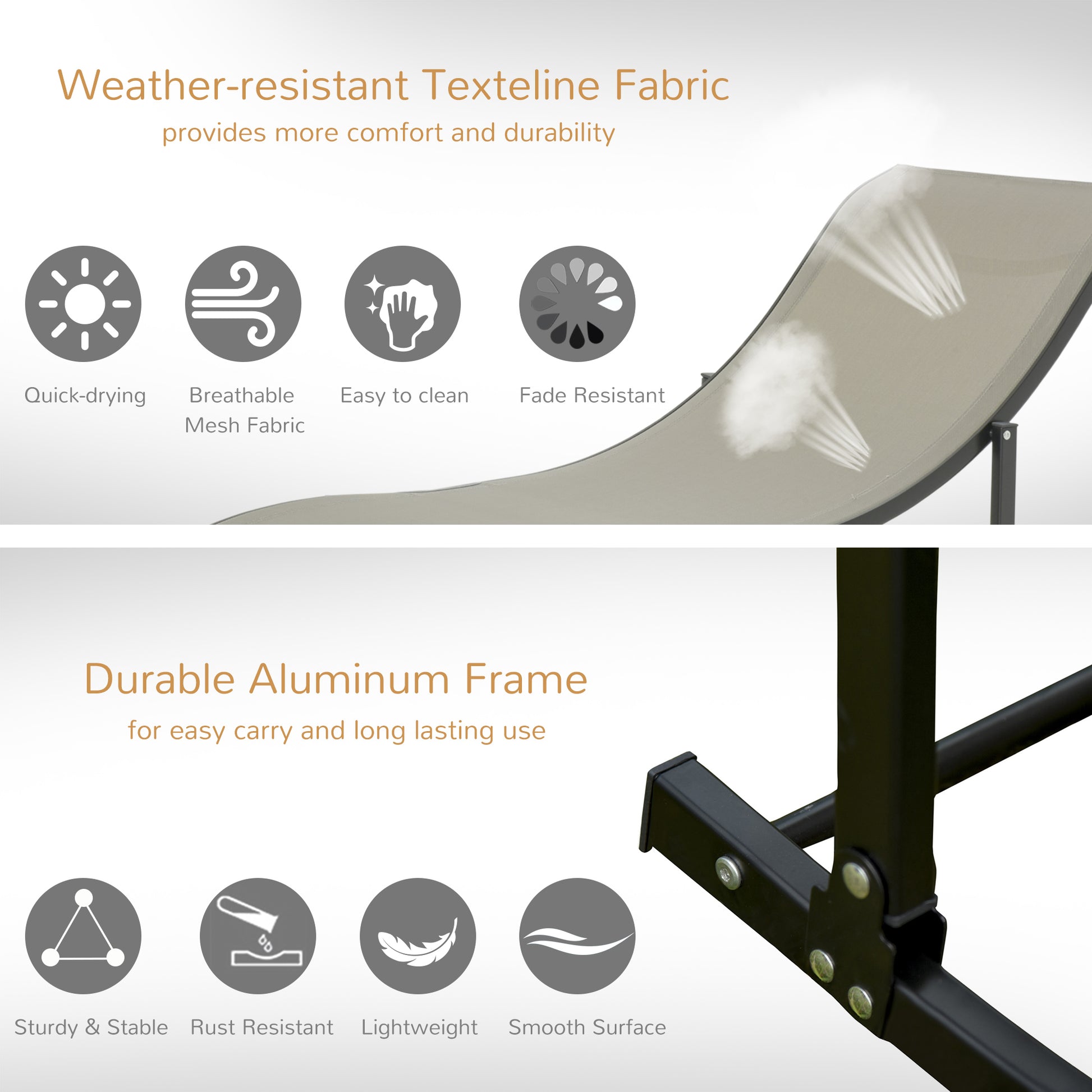 Weather-resistant Texteline Fabric

provides more comfort and durability

Quick-drying

Breathable Mesh Fabric

Easy to clean

Fade Resistant

Durable Aluminum Frame

for easy carry and long lasting use

Sturdy & Stable

Rust Resistant

Lightweight

Smooth Surface